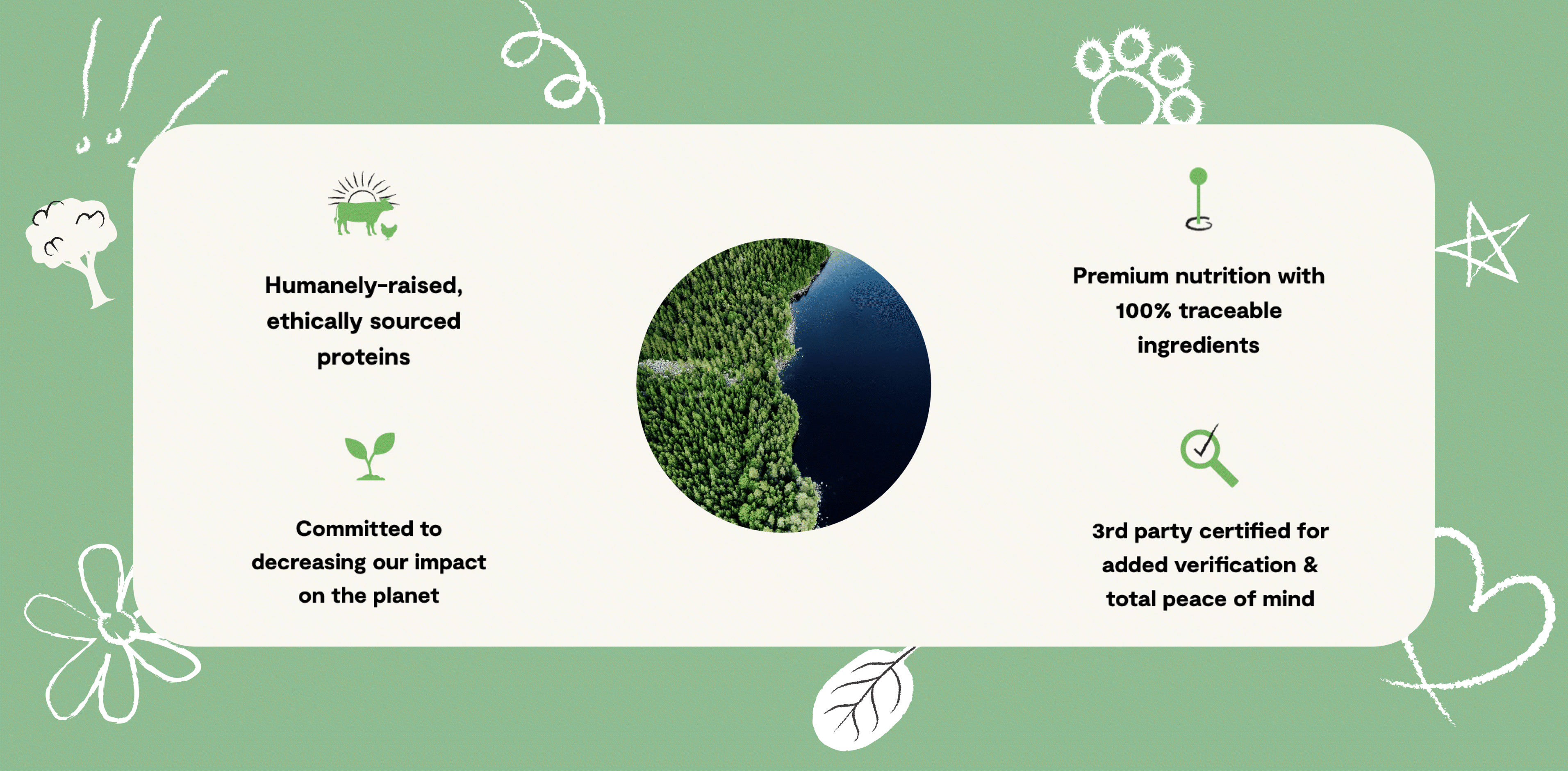 Humanely-raised, ethically sourced proteins

Committed to decreasing our impact on the planet

Premium nutrition with 100% traceable ingredients

3rd party certified for added verification & total peace of mind